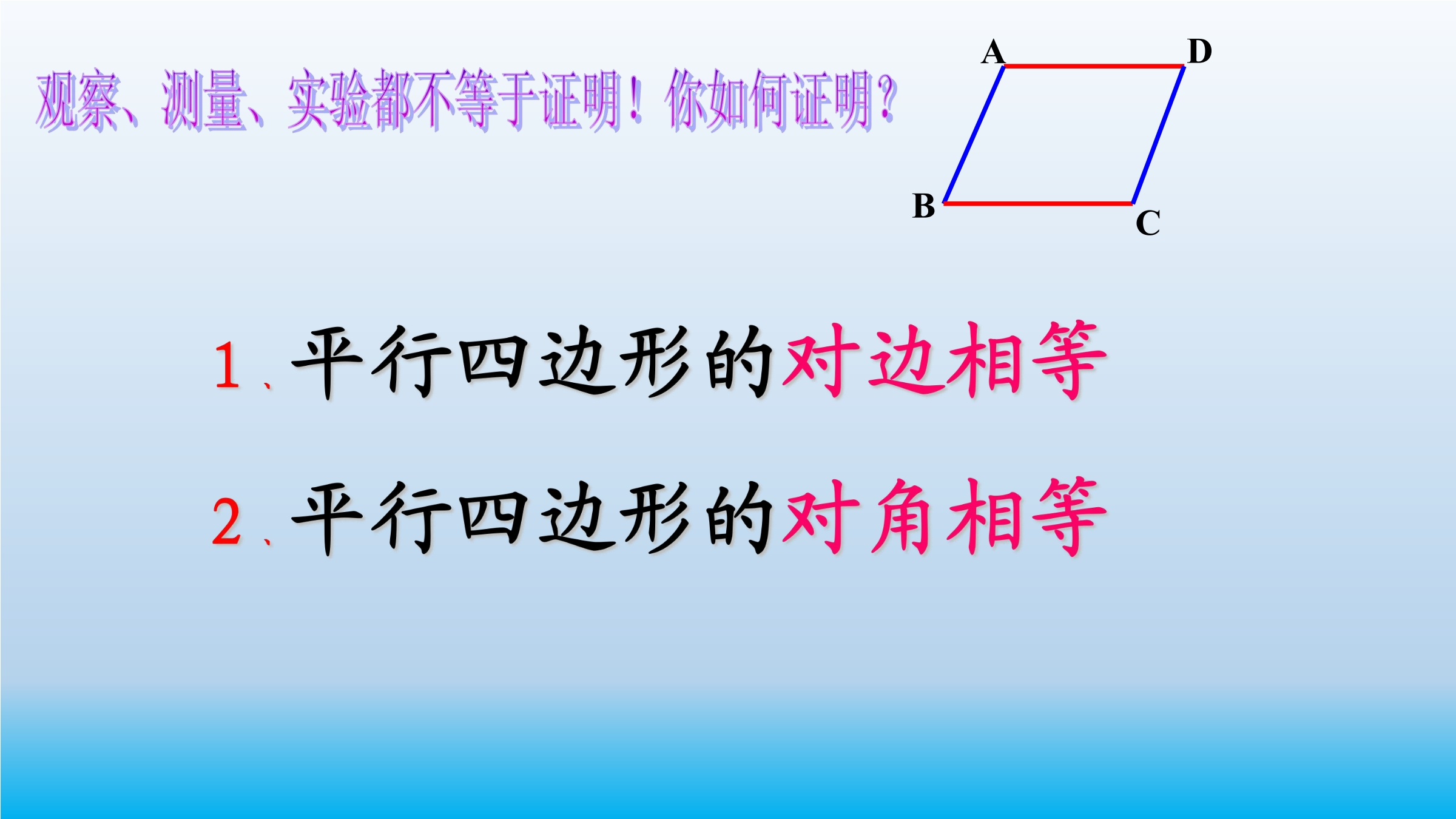 观察、测量、实验都不等于证明！你如何证明？

A D B C

1、平行四边形的对边相等

2、平行四边形的对角相等